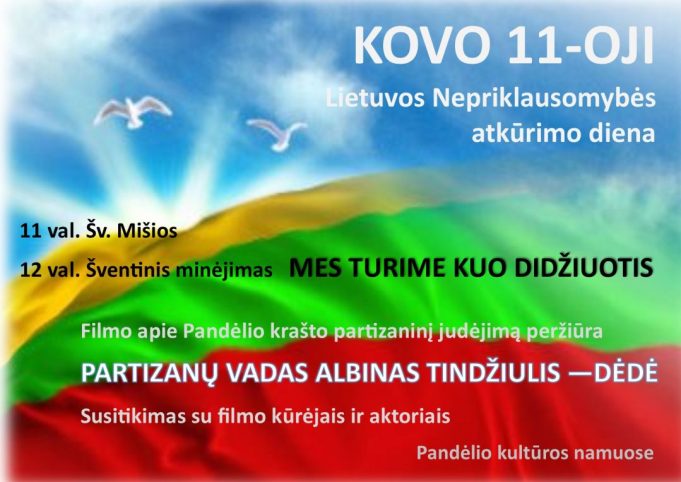 KOVO 11-OJI

Lietuvos Nepriklausomybės atkūrimo diena

11 val. Šv. Mišios

12 val. Šventinis minėjimas MES TURIME KUO DIDŽIUOTIS

Filmo apie Pandėlio krašto partizaninį judėjimą peržiūra

PARTIZANŲ VADAS ALBINAS TINDŽIULIS —DĖDĖ

Susitikimas su filmo kūrėjais ir aktoriais

Pandėlio kultūros namuose